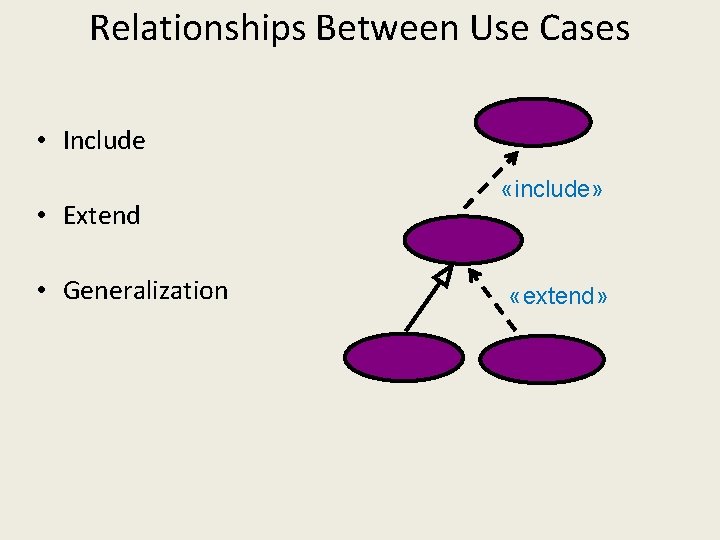 Relationships Between Use Cases

• Include

• Extend

• Generalization

«include»

«extend»